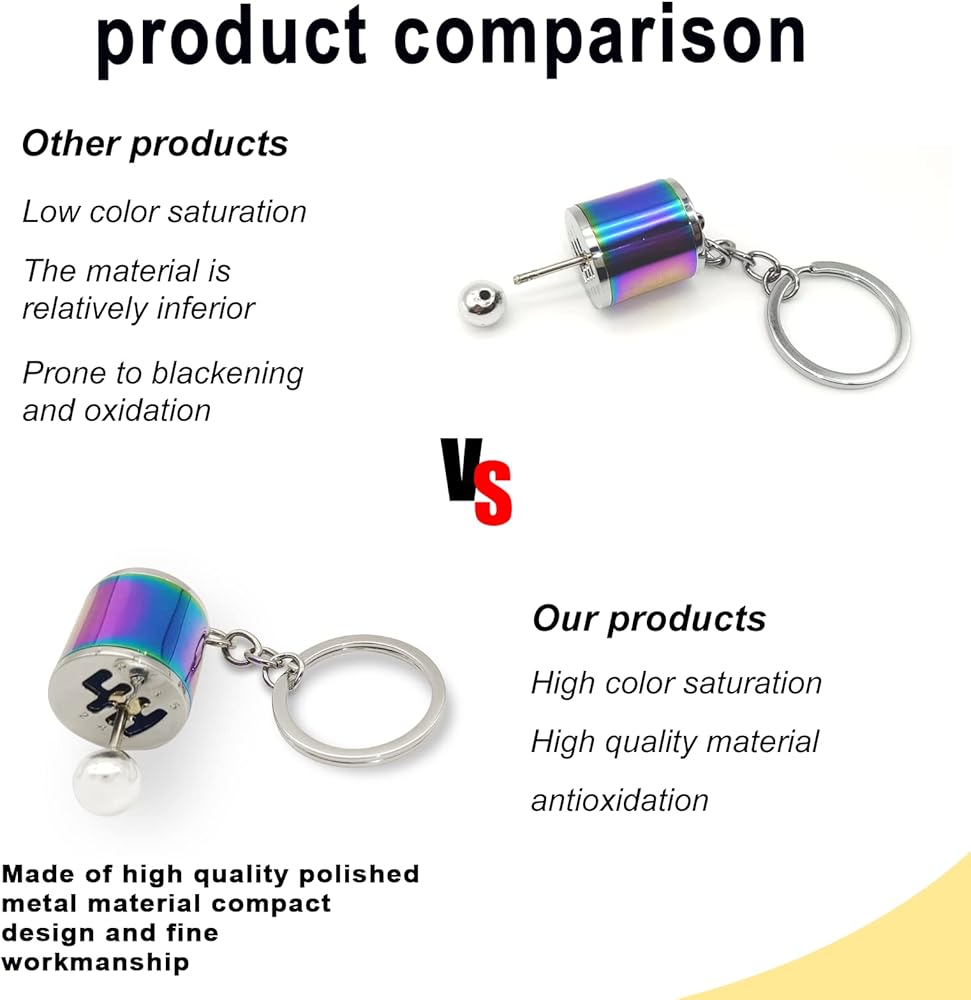 product comparison

Other products

Low color saturation

The material is relatively inferior

Prone to blackening and oxidation

VS

Our products

High color saturation

High quality material

antioxidation

Made of high quality polished metal material compact design and fine workmanship